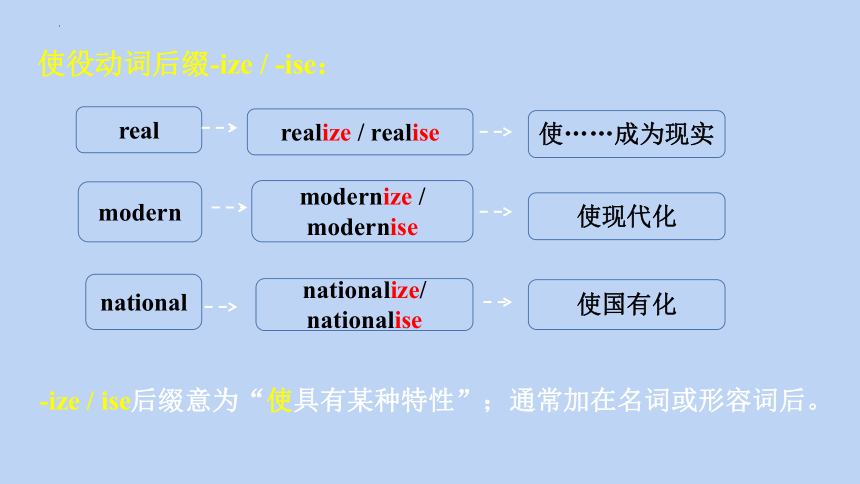 使役动词后缀-ize / -ise:

real

realize / realise

使……成为现实

modern

modernize / modernise

使现代化

national

nationalize/ nationalise

使国有化

-ize / ise后缀意为“使具有某种特性”；通常加在名词或形容词后。